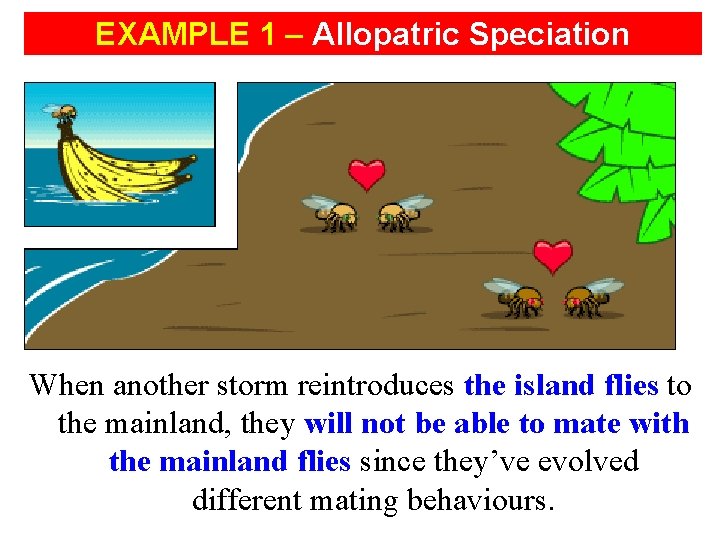 EXAMPLE 1 – Allopatric Speciation

When another storm reintroduces the island flies to the mainland, they will not be able to mate with the mainland flies since they've evolved different mating behaviours.